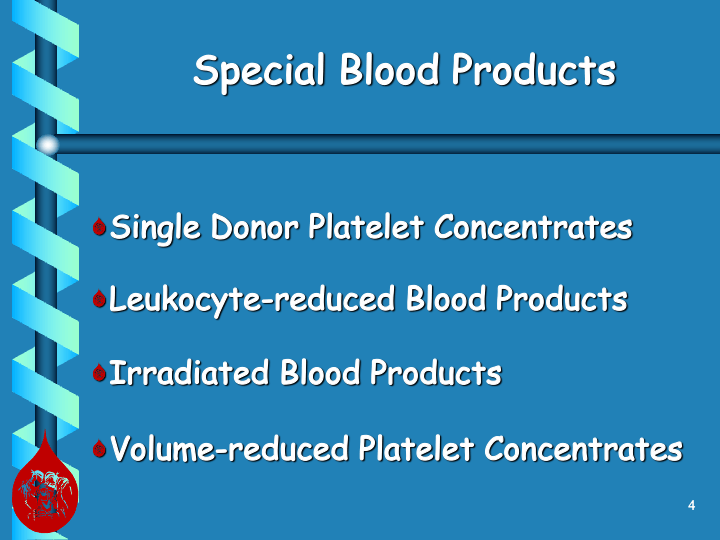 Special Blood Products

Single Donor Platelet Concentrates

Leukocyte-reduced Blood Products

Irradiated Blood Products

Volume-reduced Platelet Concentrates

4